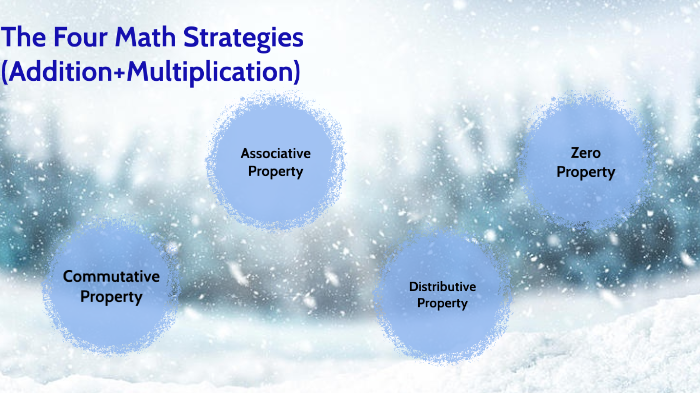 The Four Math Strategies
(Addition+Multiplication)

Associative Property

Zero Property

Commutative Property

Distributive Property